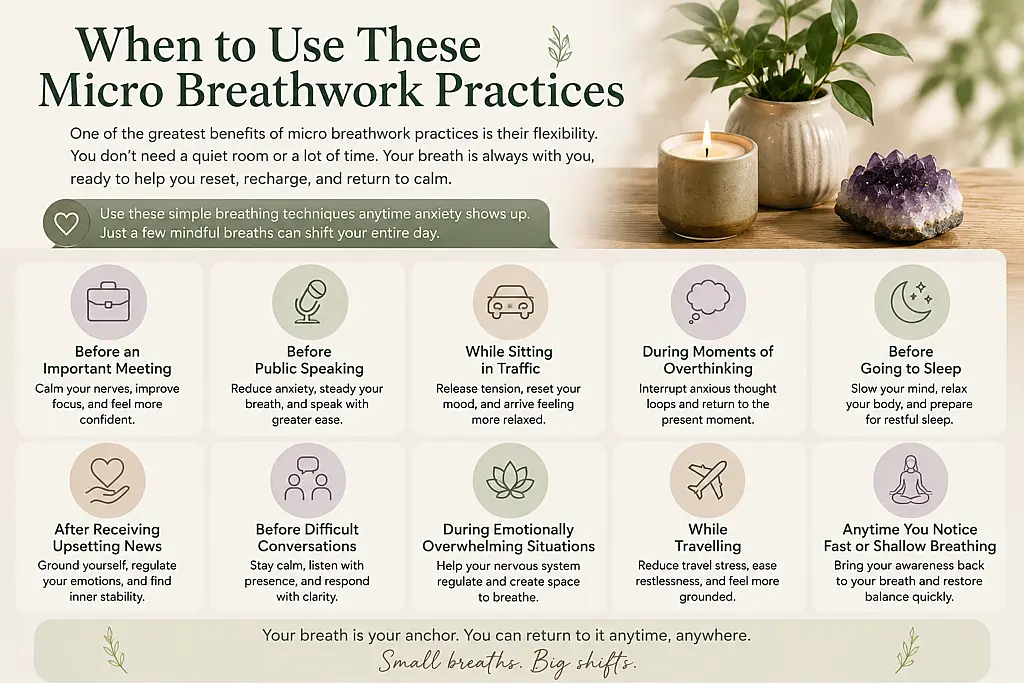 When to Use These Micro Breathwork Practices

One of the greatest benefits of micro breathwork practices is their flexibility. You don't need a quiet room or a lot of time. Your breath is always with you, ready to help you reset, recharge, and return to calm.

Use these simple breathing techniques anytime anxiety shows up. Just a few mindful breaths can shift your entire day.

Before an Important Meeting
Calm your nerves, improve focus, and feel more confident.

Before Public Speaking
Reduce anxiety, steady your breath, and speak with greater ease.

While Sitting in Traffic
Release tension, reset your mood, and arrive feeling more relaxed.

During Moments of Overthinking
Interrupt anxious thought loops and return to the present moment.

Before Going to Sleep
Slow your mind, relax your body, and prepare for restful sleep.

After Receiving Upsetting News
Ground yourself, regulate your emotions, and find inner stability.

Before Difficult Conversations
Stay calm, listen with presence, and respond with clarity.

During Emotionally Overwhelming Situations
Help your nervous system regulate and create space to breathe.

While Travelling
Reduce travel stress, ease restlessness, and feel more grounded.

Anytime You Notice Fast or Shallow Breathing
Bring your awareness back to your breath and restore balance quickly.

Your breath is your anchor. You can return to it anytime, anywhere.
Small breaths. Big shifts.